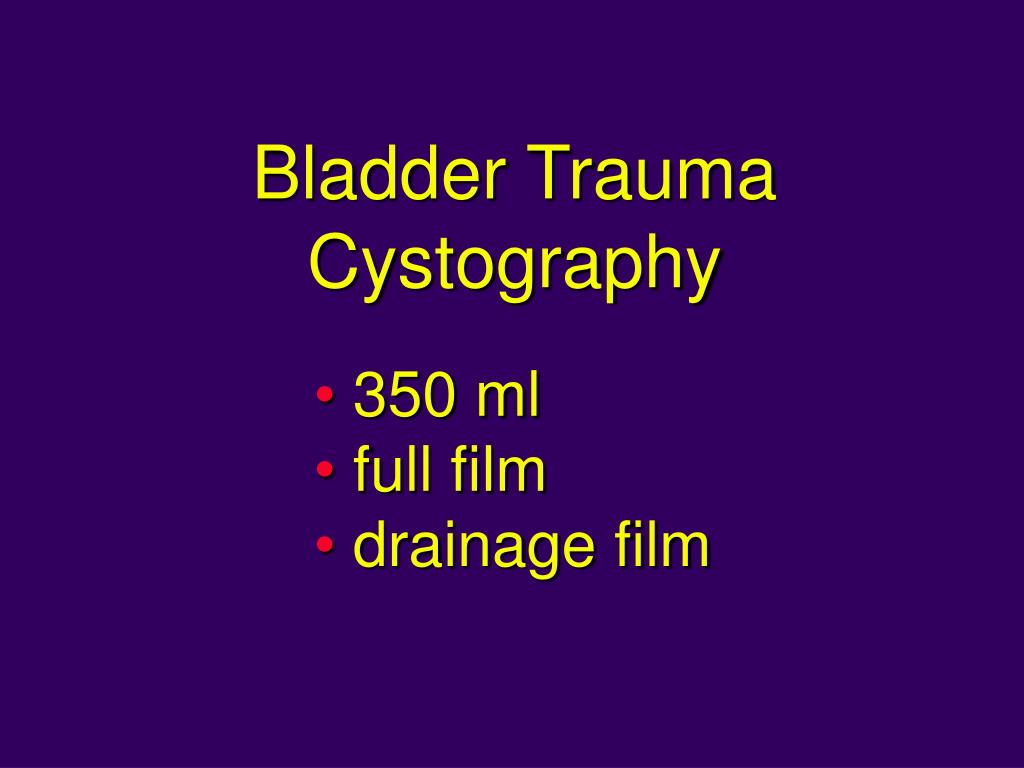 Bladder Trauma
Cystography

• 350 ml
• full film
• drainage film